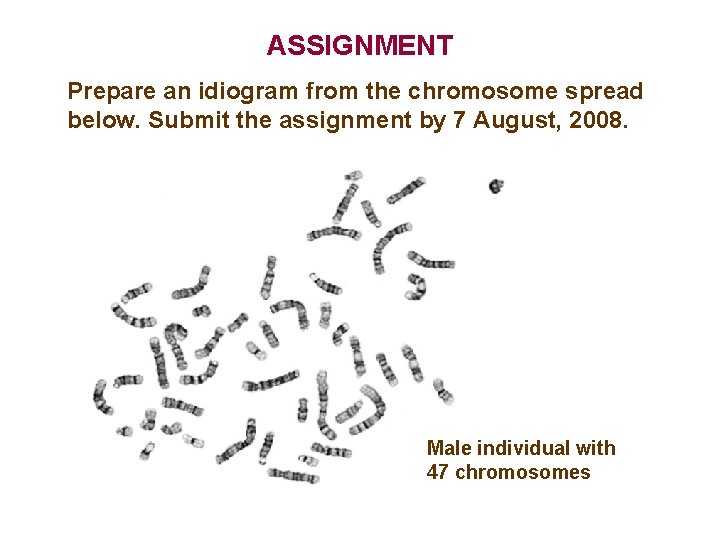 ASSIGNMENT

Prepare an idiogram from the chromosome spread below. Submit the assignment by 7 August, 2008.

Male individual with 47 chromosomes